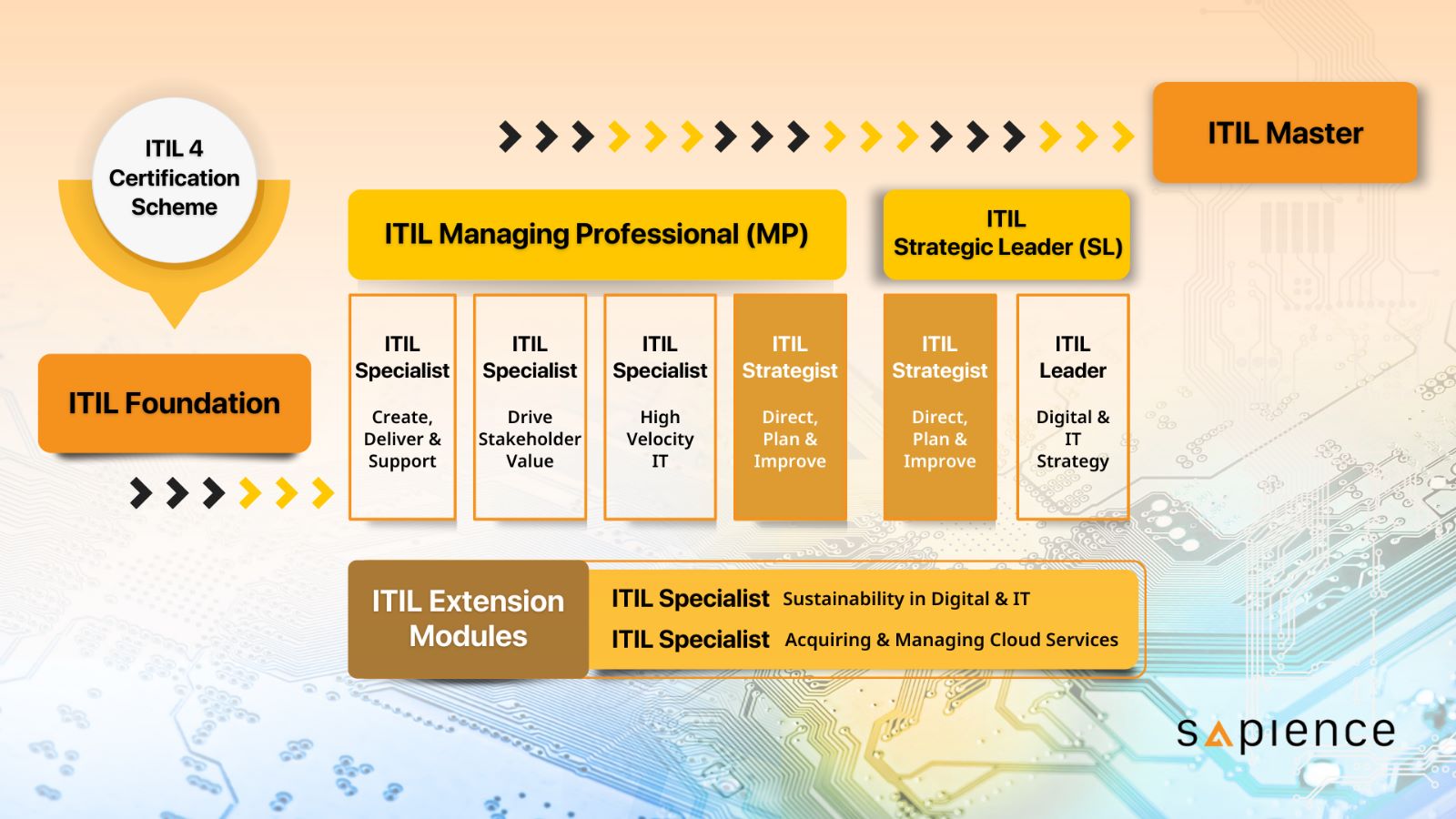 ITIL 4 Certification Scheme

ITIL Master

ITIL Managing Professional (MP)

ITIL Strategic Leader (SL)

ITIL Foundation

ITIL Specialist
Create, Deliver & Support

ITIL Specialist
Drive Stakeholder Value

ITIL Specialist
High Velocity IT

ITIL Strategist
Direct, Plan & Improve

ITIL Strategist
Direct, Plan & Improve

ITIL Leader
Digital & IT Strategy

ITIL Extension Modules

ITIL Specialist Sustainability in Digital & IT

ITIL Specialist Acquiring & Managing Cloud Services

sapience